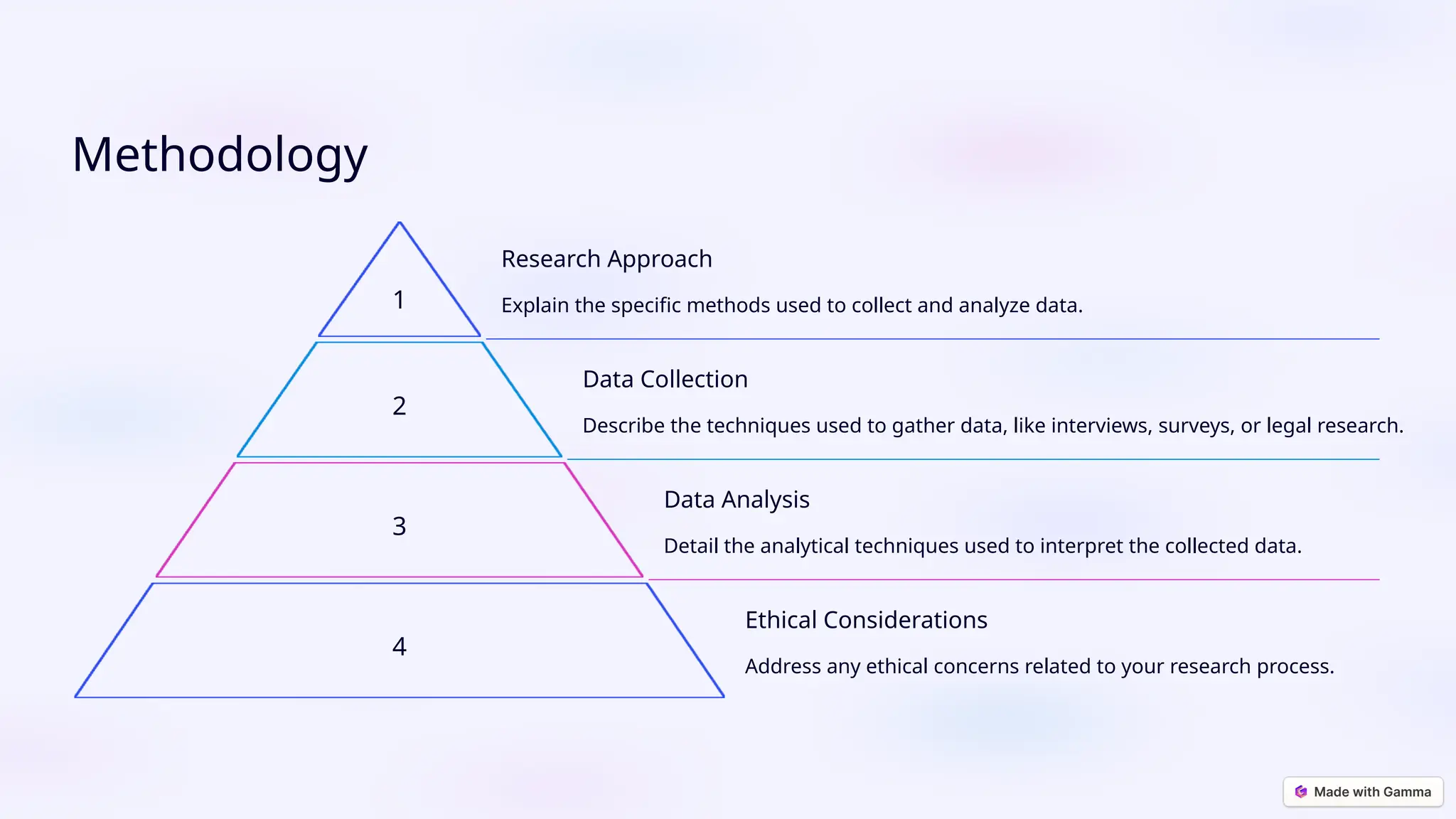 Methodology

1

Research Approach

Explain the specific methods used to collect and analyze data.

2

Data Collection

Describe the techniques used to gather data, like interviews, surveys, or legal research.

3

Data Analysis

Detail the analytical techniques used to interpret the collected data.

4

Ethical Considerations

Address any ethical concerns related to your research process.

Made with Gamma